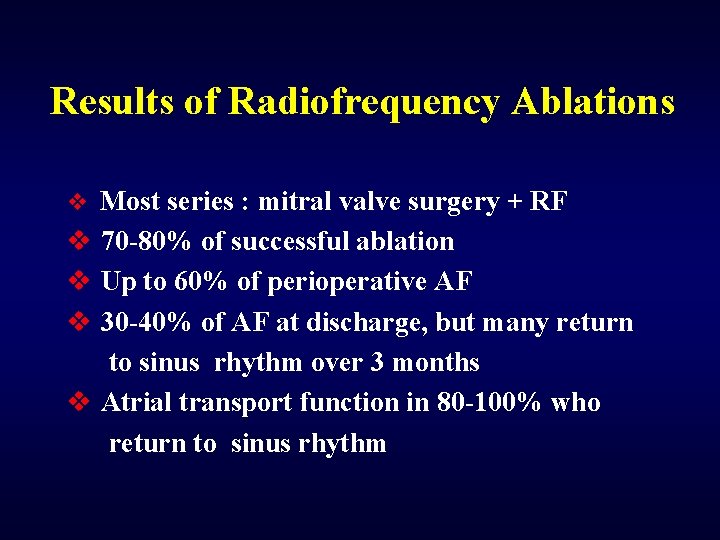 Results of Radiofrequency Ablations

❖ Most series : mitral valve surgery + RF
❖ 70-80% of successful ablation
❖ Up to 60% of perioperative AF
❖ 30-40% of AF at discharge, but many return to sinus rhythm over 3 months
❖ Atrial transport function in 80-100% who return to sinus rhythm